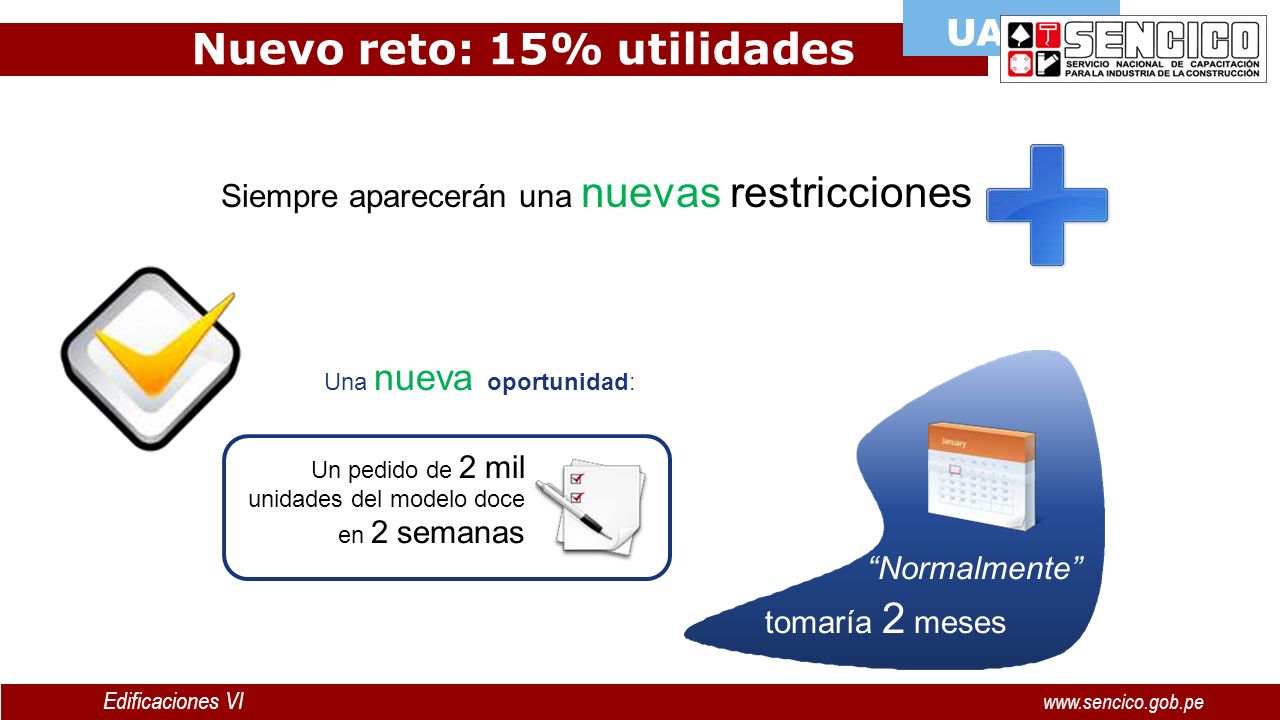 Nuevo reto: 15% utilidades

UA

SENCICO
SERVICIO NACIONAL DE CAPACITACIÓN PARA LA INDUSTRIA DE LA CONSTRUCCIÓN

Siempre aparecerán una nuevas restricciones

Una nueva oportunidad:

Un pedido de 2 mil unidades del modelo doce en 2 semanas

January

"Normalmente" tomaría 2 meses

Edificaciones VI

www.sencico.gob.pe